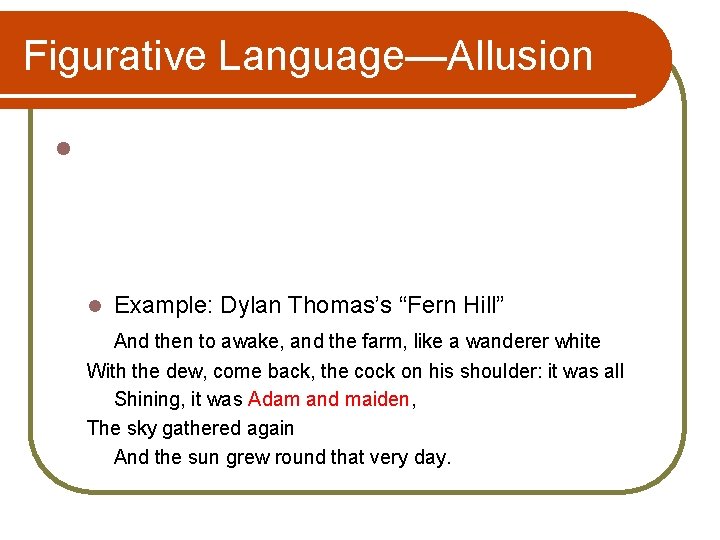 Figurative Language—Allusion

Example: Dylan Thomas's "Fern Hill"

And then to awake, and the farm, like a wanderer white
With the dew, come back, the cock on his shoulder: it was all
Shining, it was Adam and maiden,
The sky gathered again
And the sun grew round that very day.